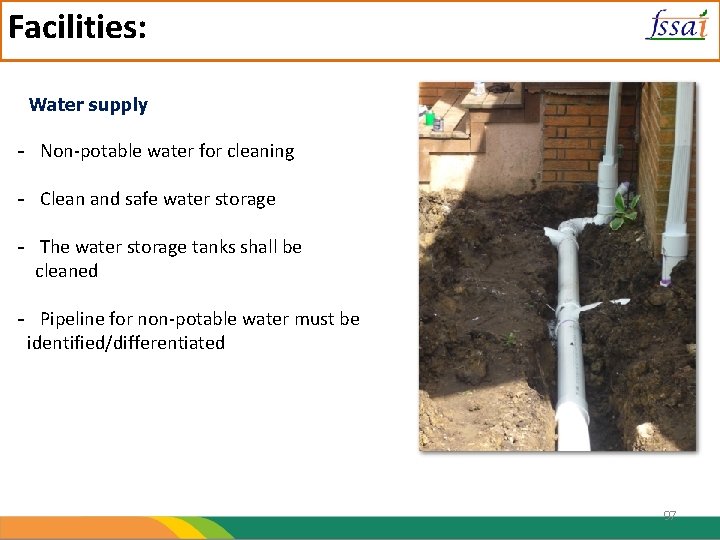 Facilities:

fssai

Water supply

- Non-potable water for cleaning

- Clean and safe water storage

- The water storage tanks shall be cleaned

- Pipeline for non-potable water must be identified/differentiated

97